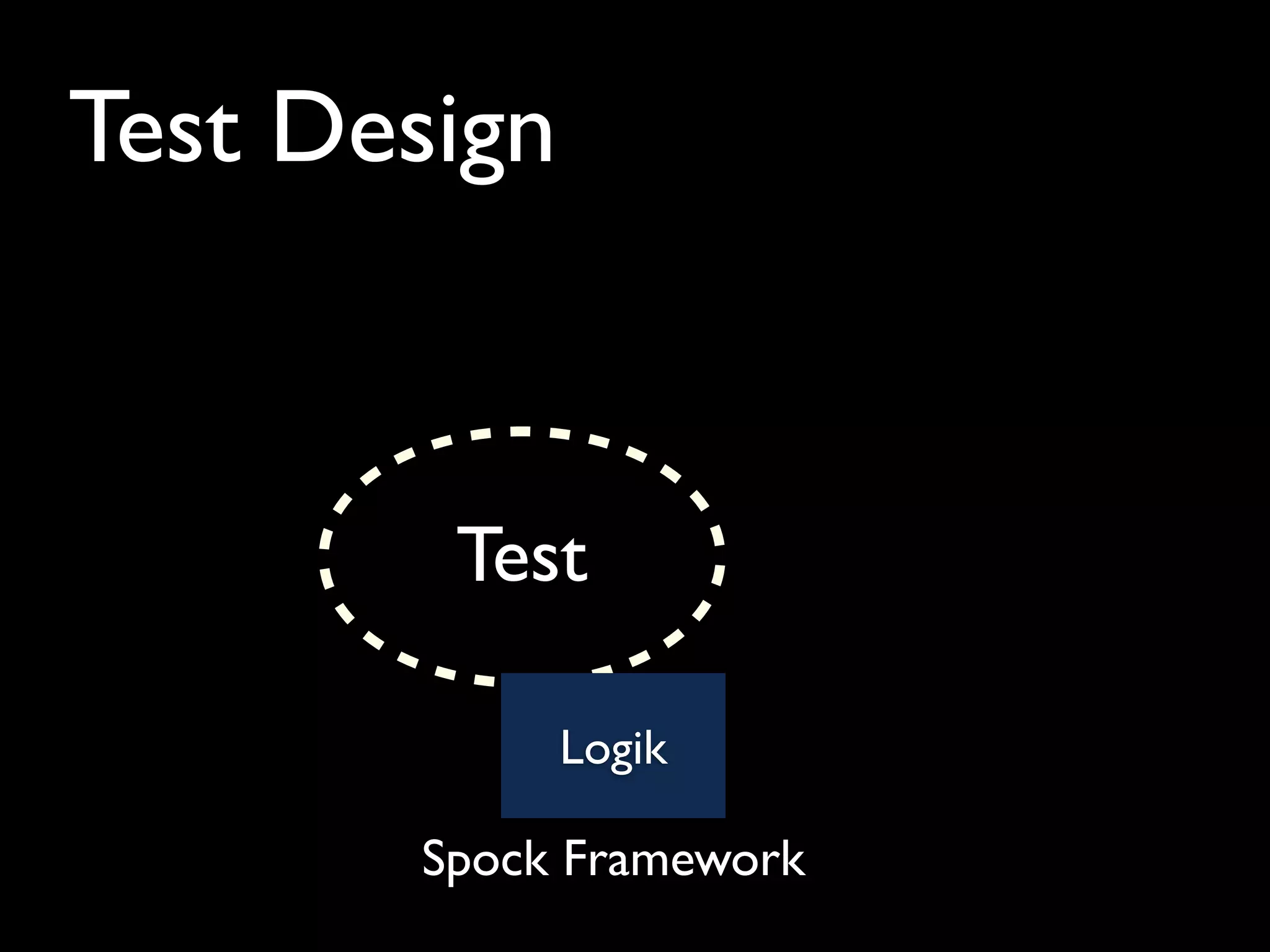 Test Design

Test

Logik

Spock Framework